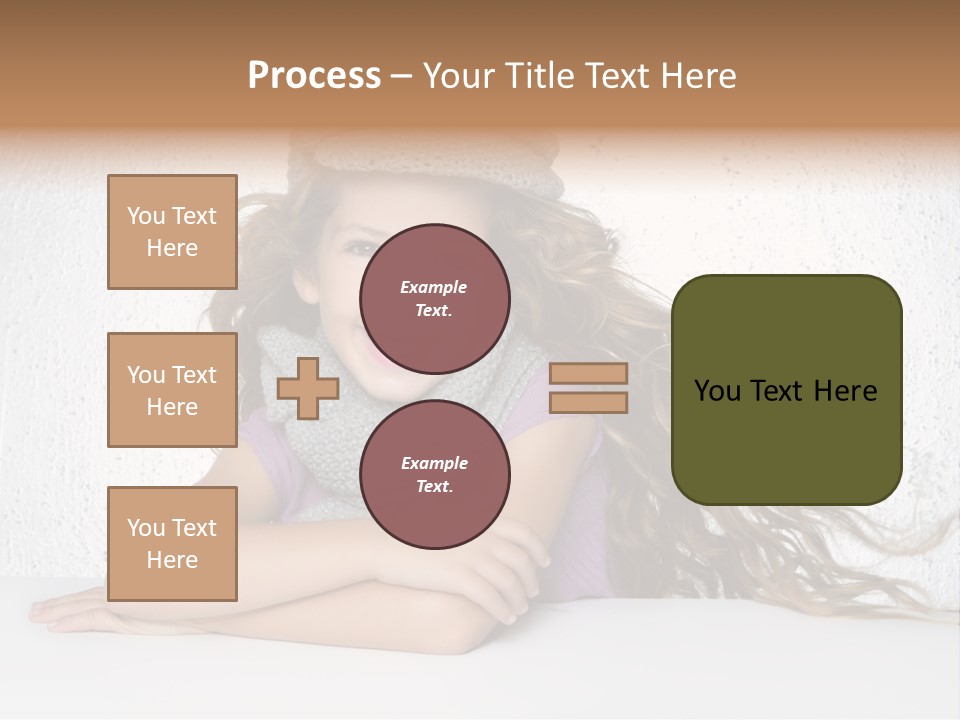 Process – Your Title Text Here

You Text Here

You Text Here

You Text Here

Example Text.

Example Text.

You Text Here